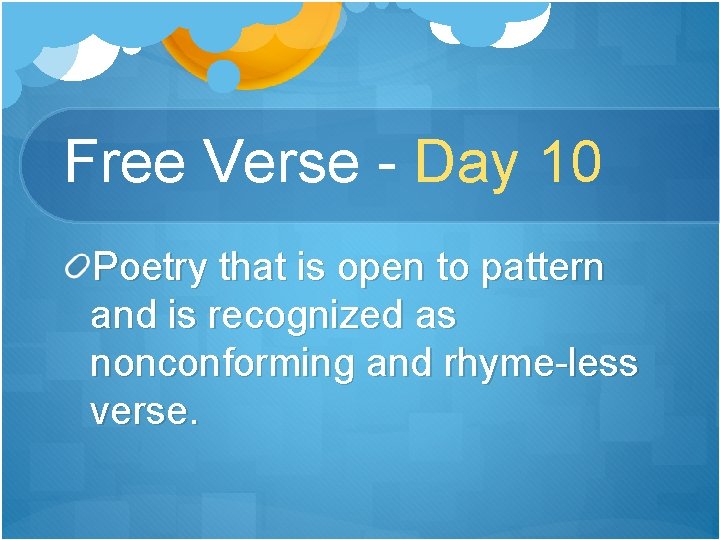 Free Verse - Day 10

Poetry that is open to pattern and is recognized as nonconforming and rhyme-less verse.